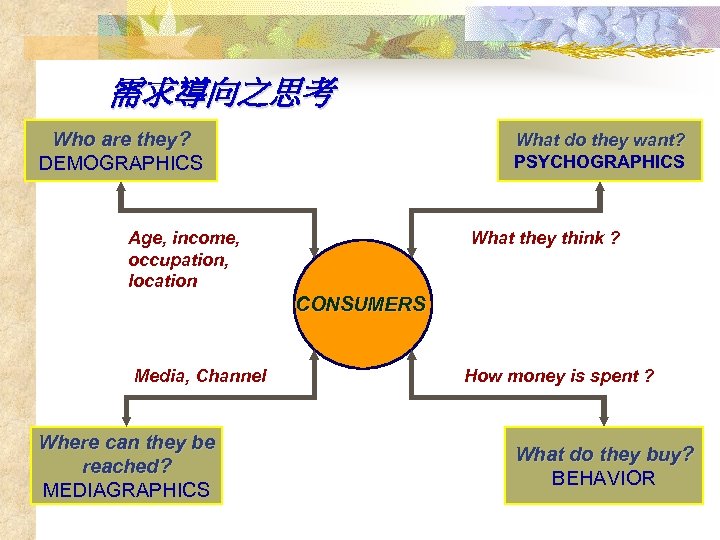 需求導向之思考

Who are they?
DEMOGRAPHICS

What do they want?
PSYCHOGRAPHICS

Age, income, occupation, location

What they think ?

CONSUMERS

Media, Channel

How money is spent ?

Where can they be reached?
MEDIAGRAPHICS

What do they buy?
BEHAVIOR